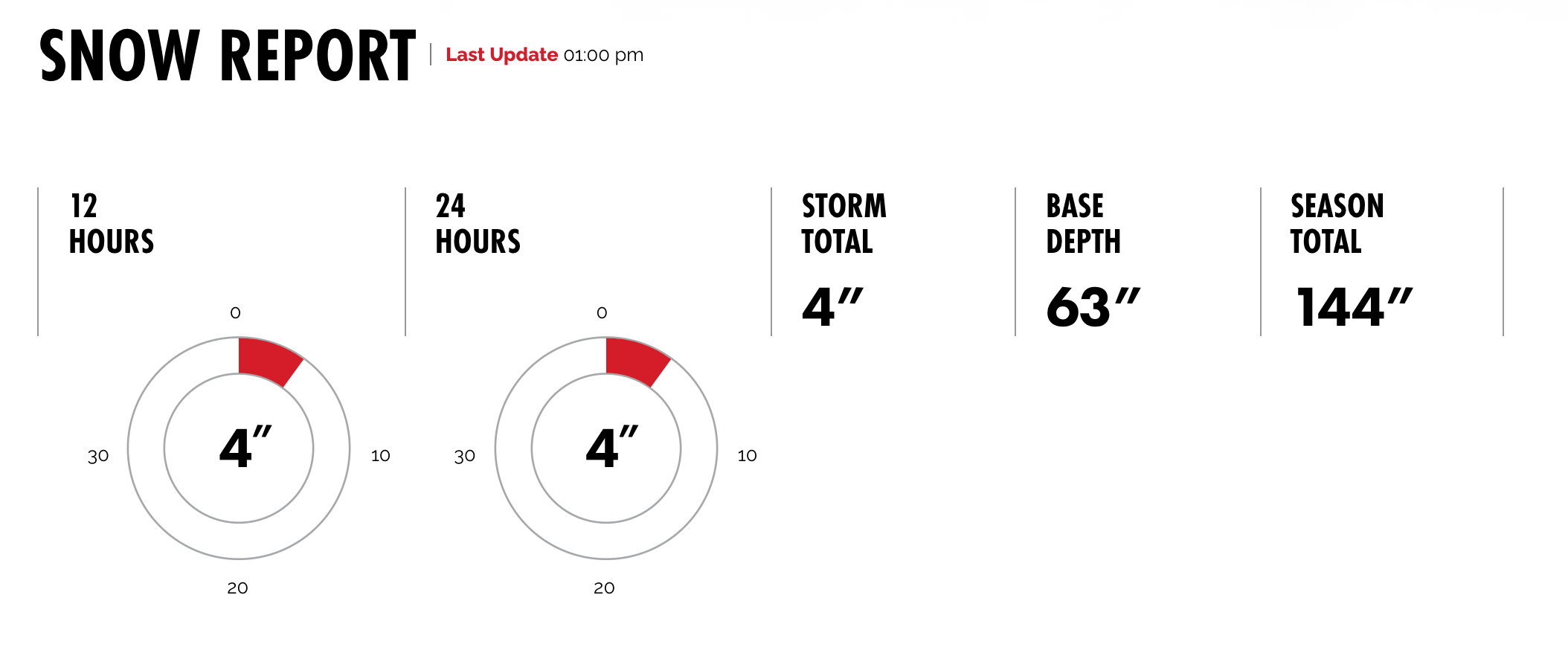 SNOW REPORT | Last Update 01:00 pm

12 HOURS

0
10
20
30
4″

24 HOURS

0
10
20
30
4″

STORM TOTAL
4″

BASE DEPTH
63″

SEASON TOTAL
144″